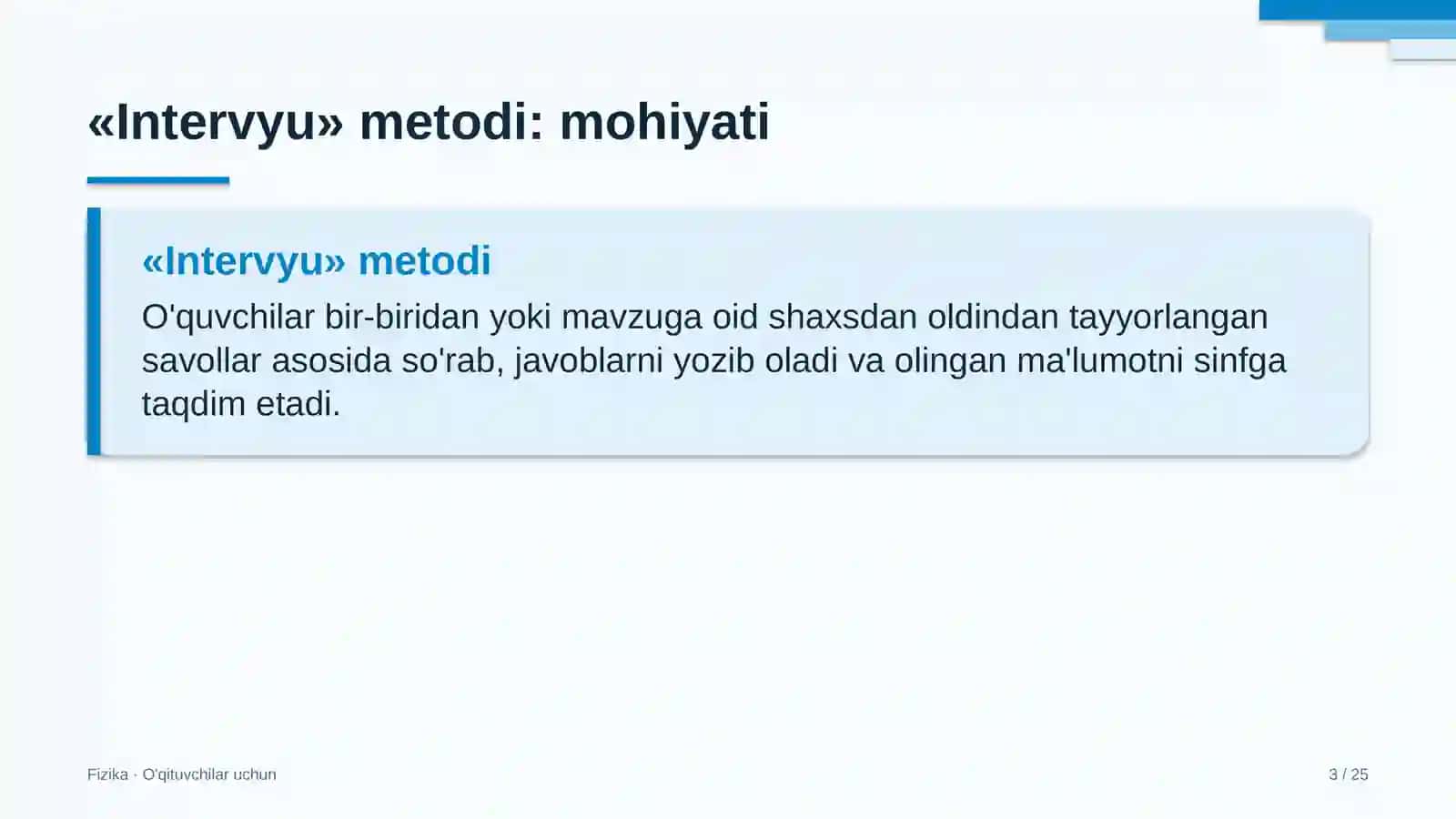 «Intervyu» metodi: mohiyati

«Intervyu» metodi

O'quvchilar bir-biridan yoki mavzuga oid shaxsdan oldindan tayyorlangan savollar asosida so'rab, javoblarni yozib oladi va olingan ma'lumotni sinfga taqdim etadi.

Fizika · O'qituvchilar uchun

3 / 25